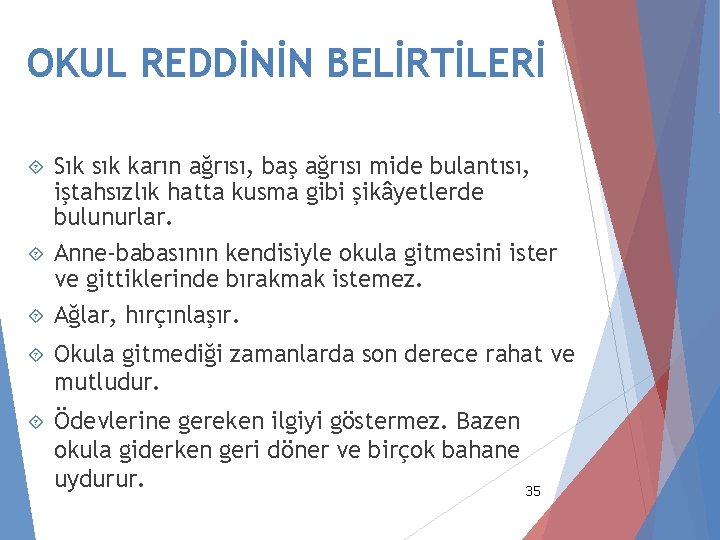 OKUL REDDİNİN BELİRTİLERİ

Sık sık karın ağrısı, baş ağrısı mide bulantısı, iştahsızlık hatta kusma gibi şikâyetlerde bulunurlar.

Anne-babasının kendisiyle okula gitmesini ister ve gittiklerinde bırakmak istemez.

Ağlar, hırçınlaşır.

Okula gitmediği zamanlarda son derece rahat ve mutludur.

Ödevlerine gereken ilgiyi göstermez. Bazen okula giderken geri döner ve birçok bahane uydurur.

35